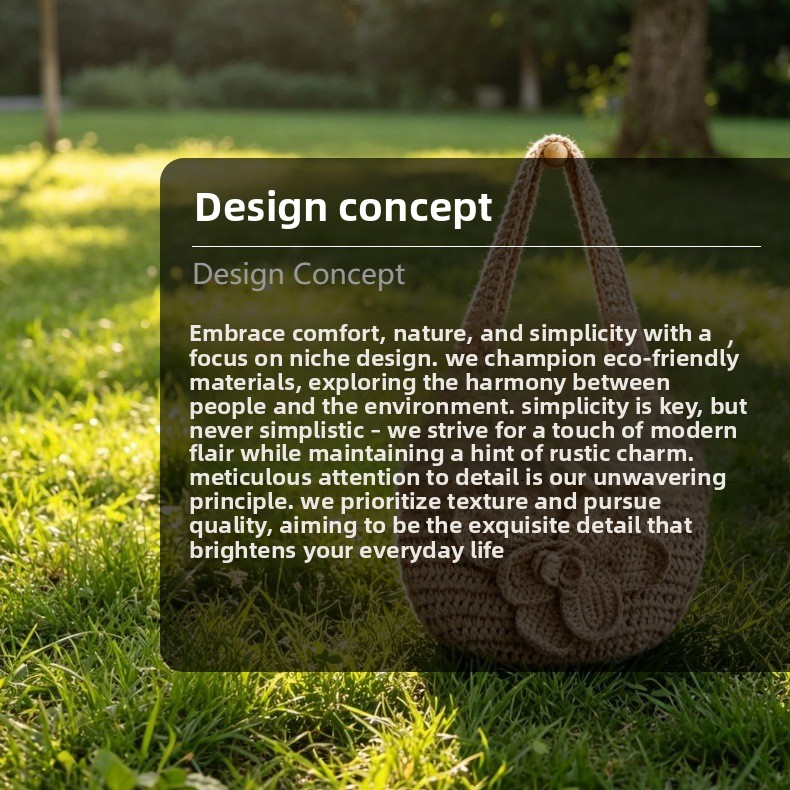 Design concept

Design Concept

Embrace comfort, nature, and simplicity with a , focus on niche design. we champion eco-friendly materials, exploring the harmony between people and the environment. simplicity is key, but never simplistic - we strive for a touch of modern flair while maintaining a hint of rustic charm. meticulous attention to detail is our unwavering principle. we prioritize texture and pursue quality, aiming to be the exquisite detail that brightens your everyday life